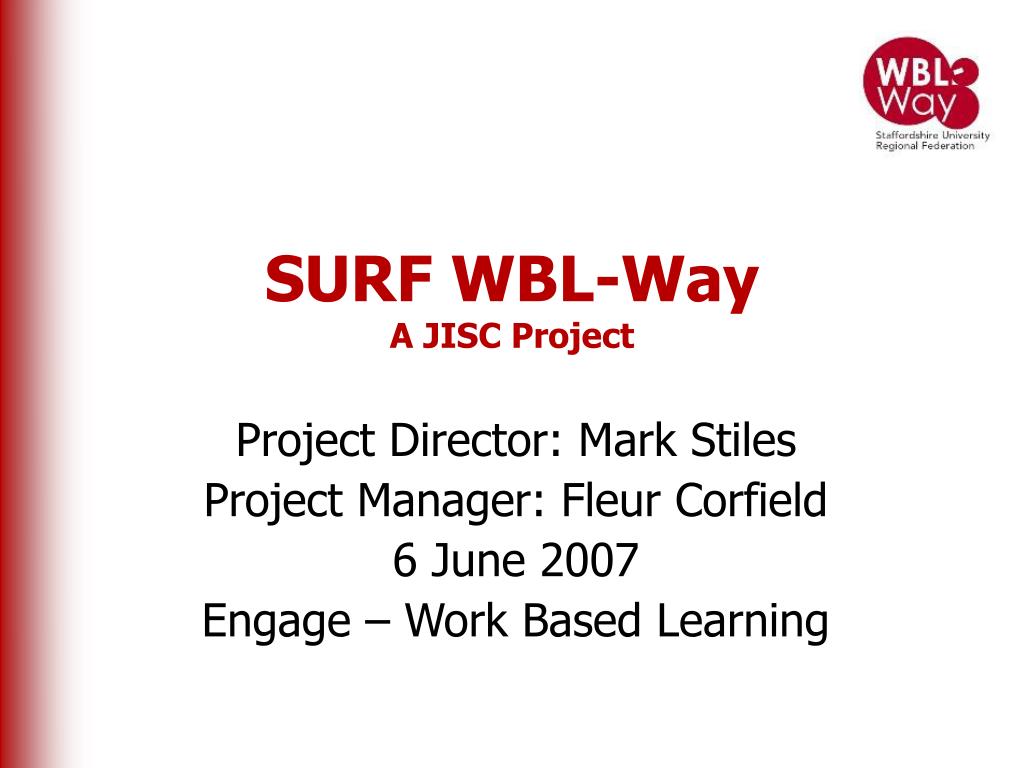 WBL-Way
Staffordshire University
Regional Federation

SURF WBL-Way
A JISC Project

Project Director: Mark Stiles
Project Manager: Fleur Corfield
6 June 2007
Engage – Work Based Learning